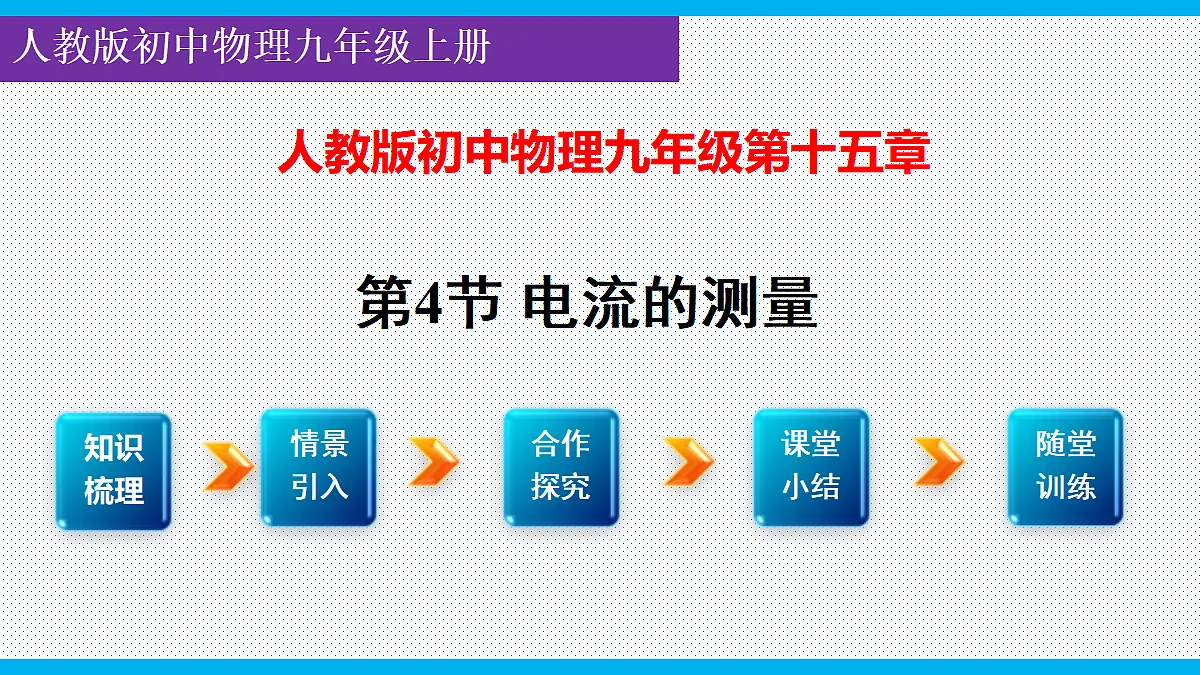 人教版初中物理九年级上册

人教版初中物理九年级第十五章

第4节 电流的测量

知识梳理

情景引入

合作探究

课堂小结

随堂训练